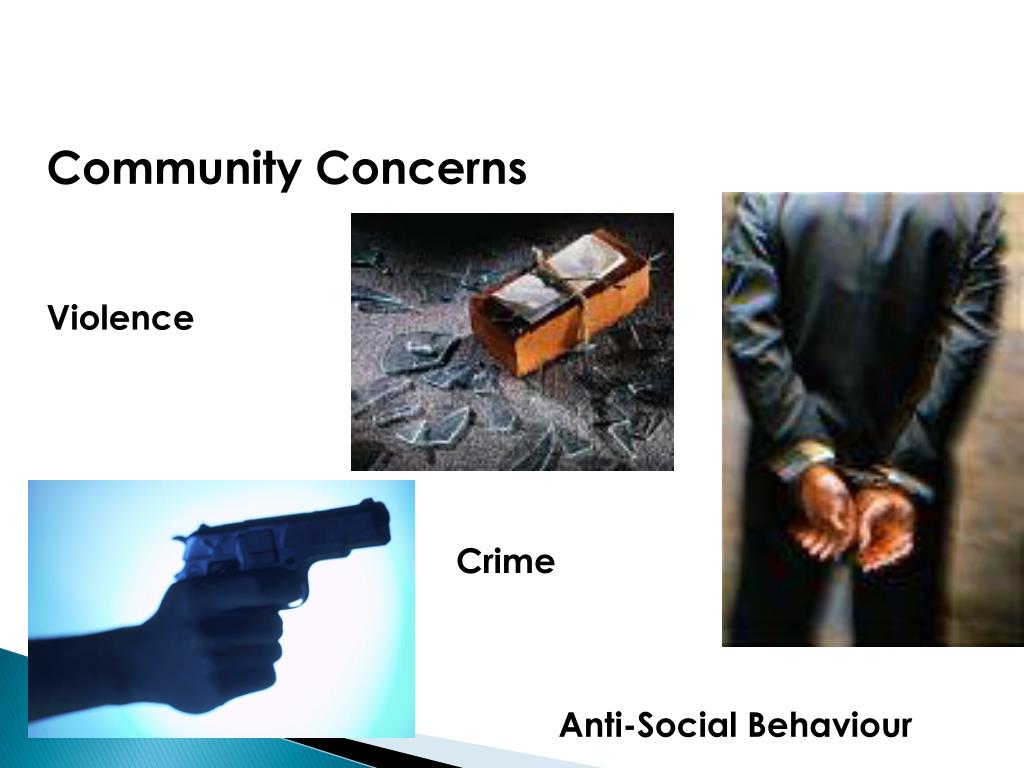 Community Concerns

Violence

Crime

Anti-Social Behaviour